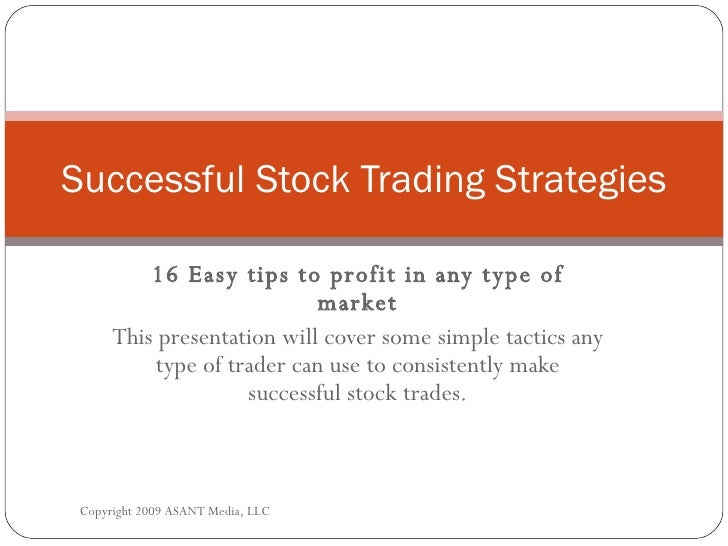 Successful Stock Trading Strategies

16 Easy tips to profit in any type of market

This presentation will cover some simple tactics any type of trader can use to consistently make successful stock trades.

Copyright 2009 ASANT Media, LLC